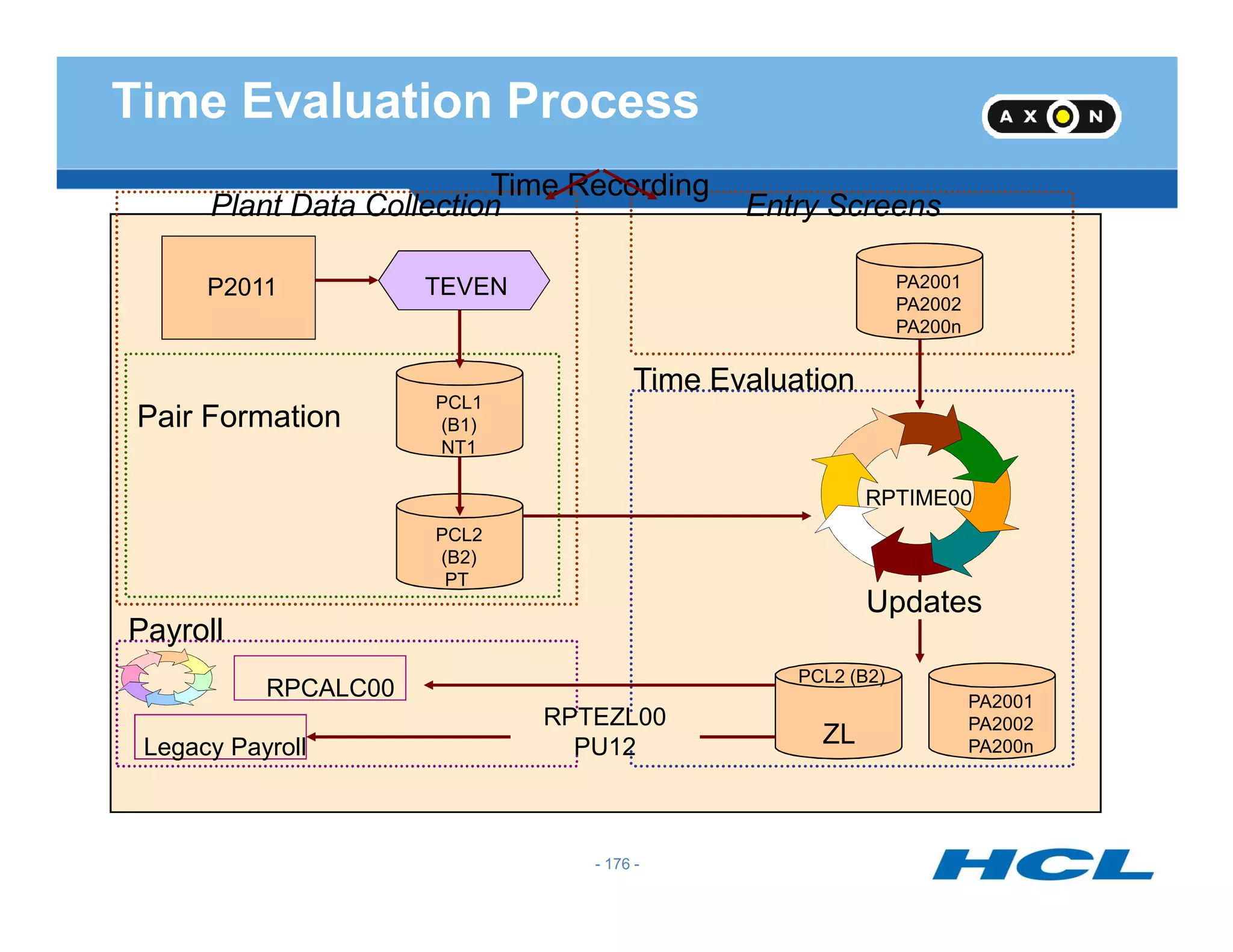 Time Evaluation Process

AXON

Time Recording

Plant Data Collection

Entry Screens

P2011

TEVEN

PA2001
PA2002
PA200n

Pair Formation

PCL1
(B1)
NT1

PCL2
(B2)
PT

Time Evaluation

RPTIME00

Updates

Payroll

RPCALC00

Legacy Payroll

RPTEZL00
PU12

PCL2 (B2)
ZL

PA2001
PA2002
PA200n

- 176 -

HCL